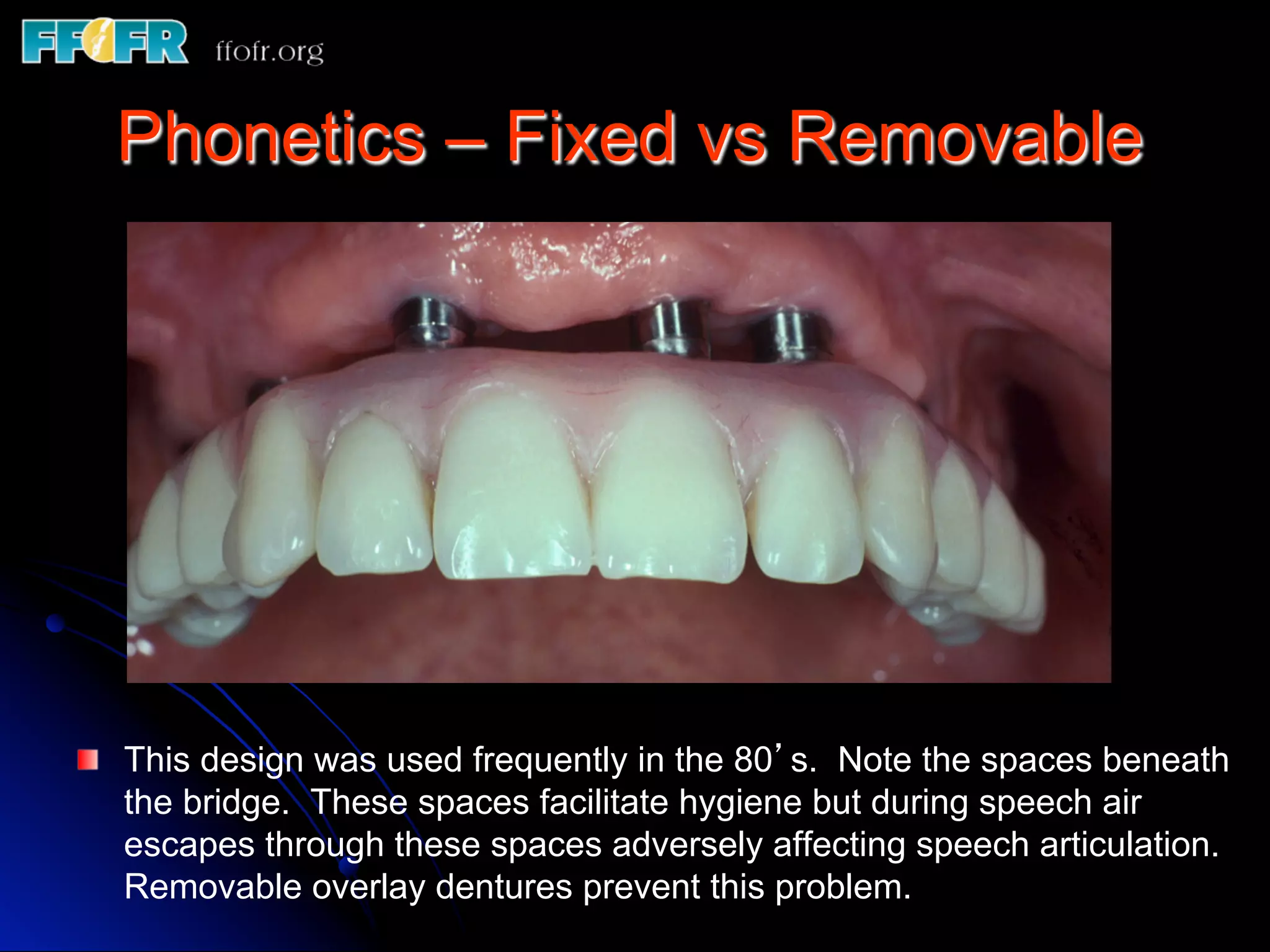 FFOFR ffofr.org

Phonetics – Fixed vs Removable

This design was used frequently in the 80’s. Note the spaces beneath the bridge. These spaces facilitate hygiene but during speech air escapes through these spaces adversely affecting speech articulation. Removable overlay dentures prevent this problem.